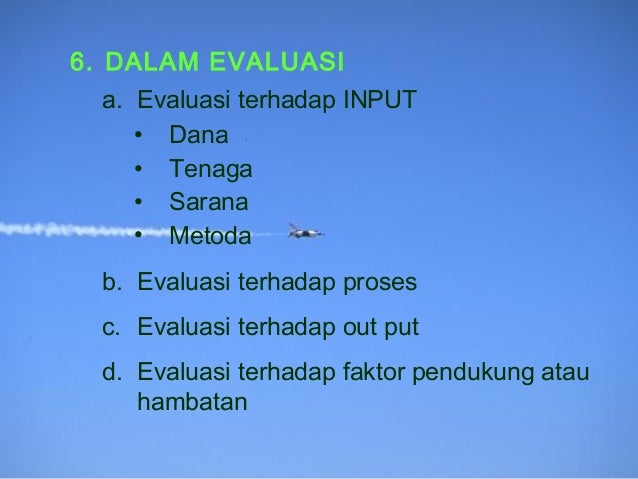 6. DALAM EVALUASI

a. Evaluasi terhadap INPUT

• Dana
• Tenaga
• Sarana
• Metoda

b. Evaluasi terhadap proses

c. Evaluasi terhadap out put

d. Evaluasi terhadap faktor pendukung atau hambatan